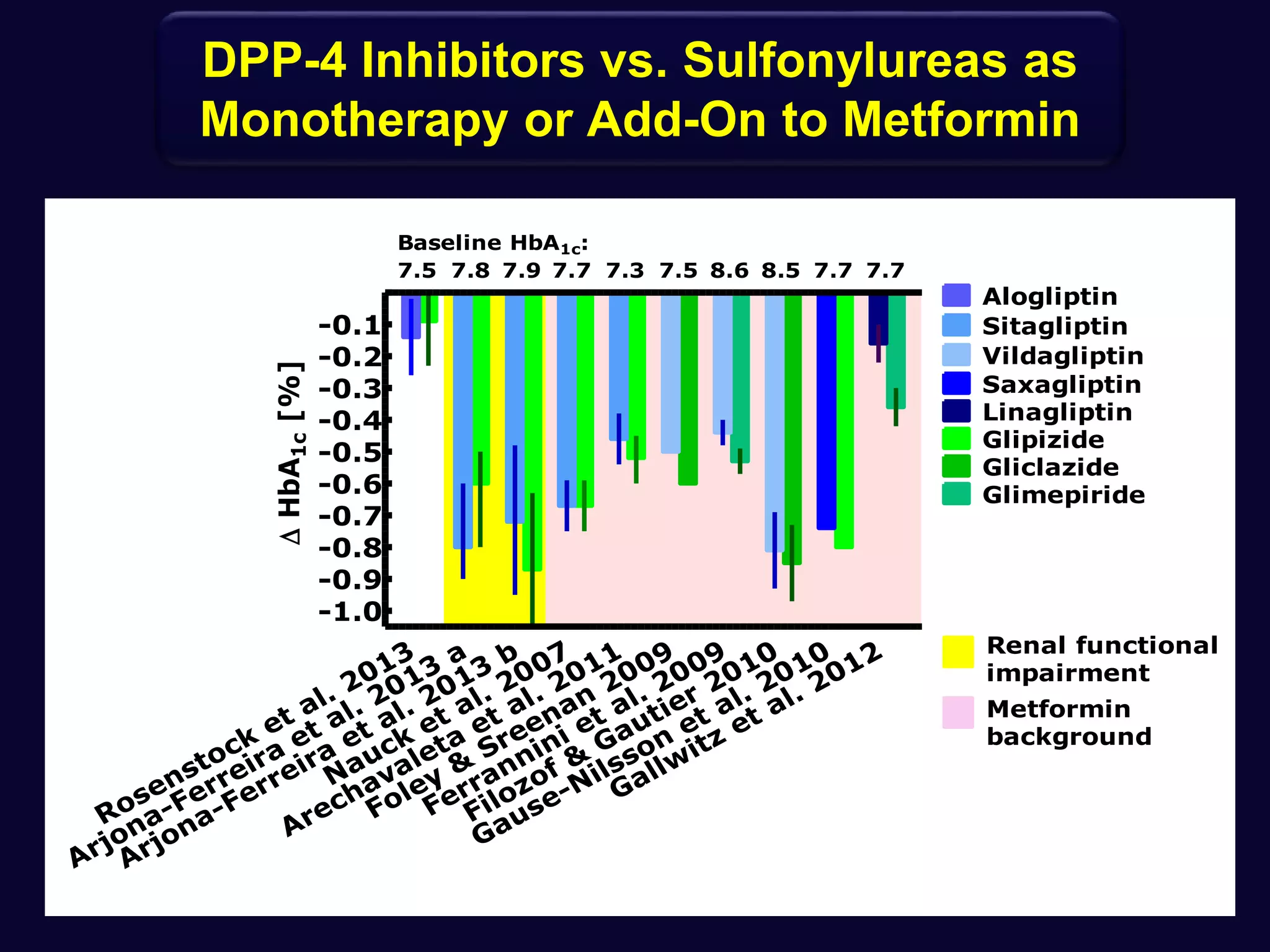 DPP-4 Inhibitors vs. Sulfonylureas as Monotherapy or Add-On to Metformin

Baseline HbA$_{1c}$:
7.5 7.8 7.9 7.7 7.3 7.5 8.6 8.5 7.7 7.7

$\Delta$ HbA$_{1c}$ [%]

-0.1
-0.2
-0.3
-0.4
-0.5
-0.6
-0.7
-0.8
-0.9
-1.0

Rosenstock et al. 2013
Arjona-Ferreira et al. 2013 a
Arjona-Ferreira et al. 2013 b
Nauck et al. 2007
Arechavaleta et al. 2011
Foley & Sreenan 2009
Ferrannini et al. 2009
Filozof & Gautier 2010
Gause-Nilsson et al. 2010
Gallwitz et al. 2012

Alogliptin
Sitagliptin
Vildagliptin
Saxagliptin
Linagliptin
Glipizide
Gliclazide
Glimepiride

Renal functional impairment
Metformin background